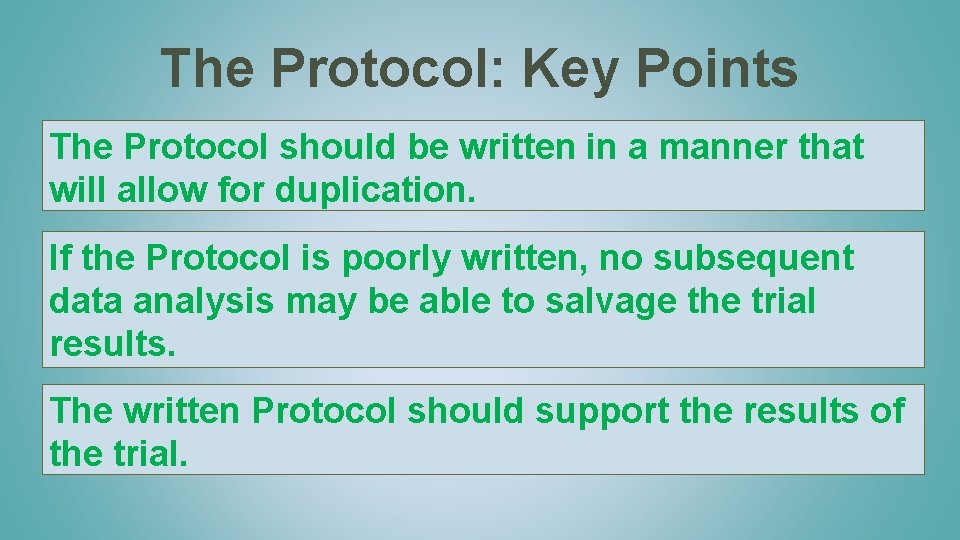 The Protocol: Key Points

The Protocol should be written in a manner that will allow for duplication.

If the Protocol is poorly written, no subsequent data analysis may be able to salvage the trial results.

The written Protocol should support the results of the trial.